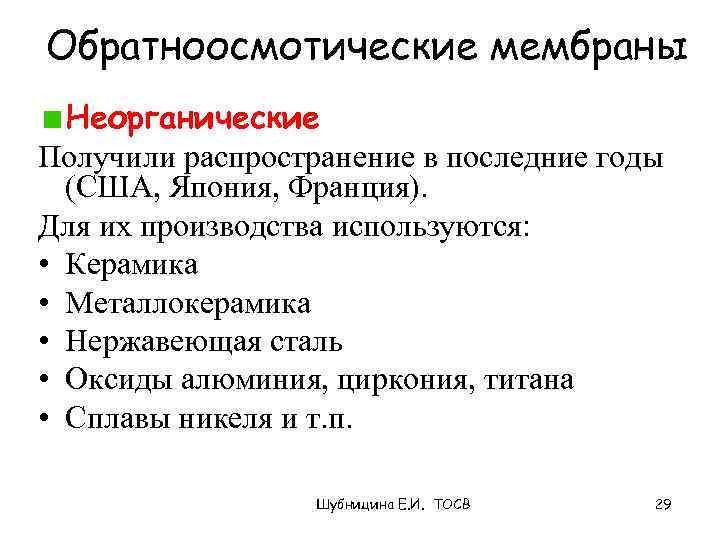 Обратноосмотические мембраны

Неорганические

Получили распространение в последние годы (США, Япония, Франция).

Для их производства используются:

• Керамика
• Металлокерамика
• Нержавеющая сталь
• Оксиды алюминия, циркония, титана
• Сплавы никеля и т.п.

Шубницина Е.И. ТОСВ

29